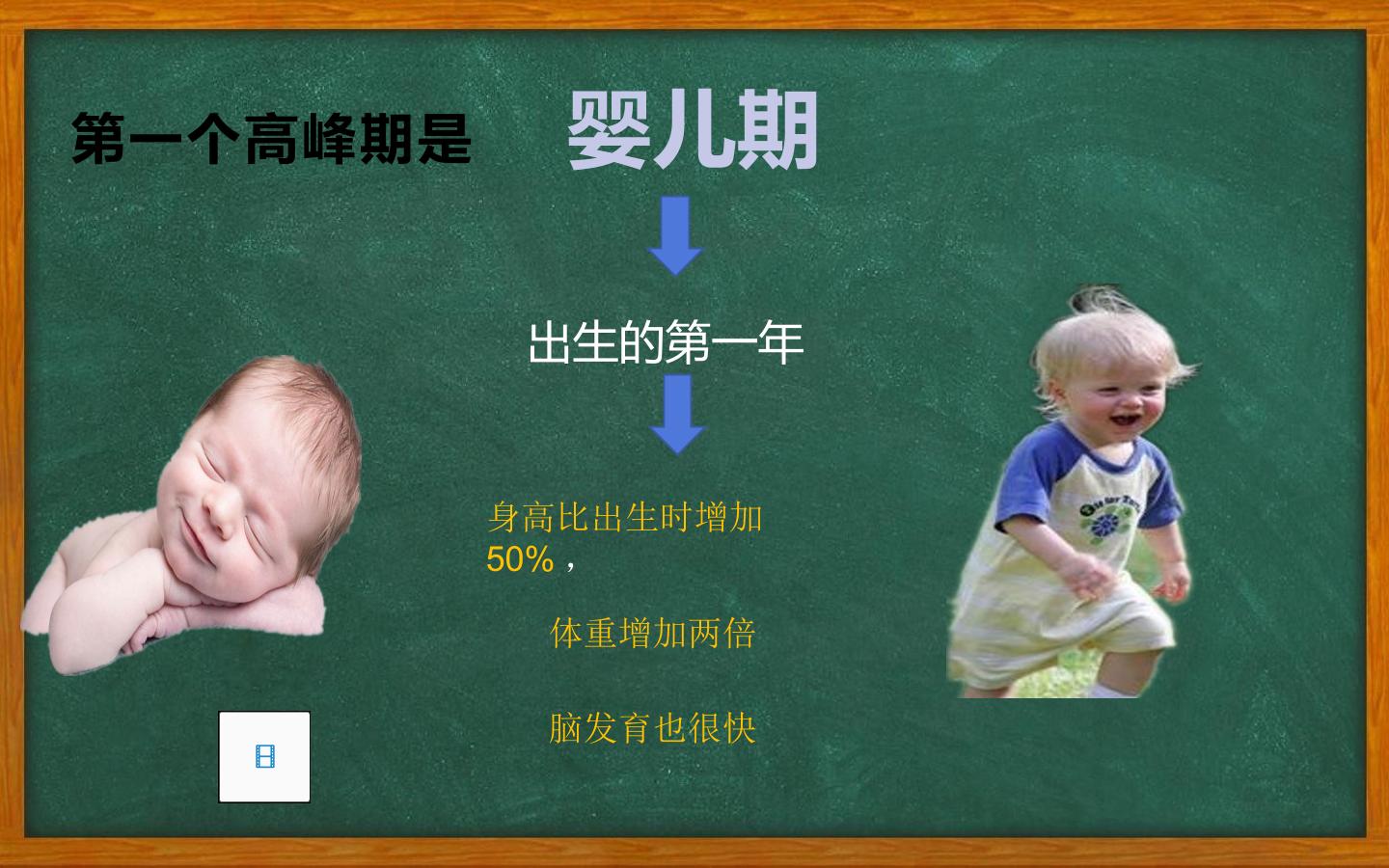 第一个高峰期是 婴儿期

出生的第一年

身高比出生时增加50%，

体重增加两倍

脑发育也很快